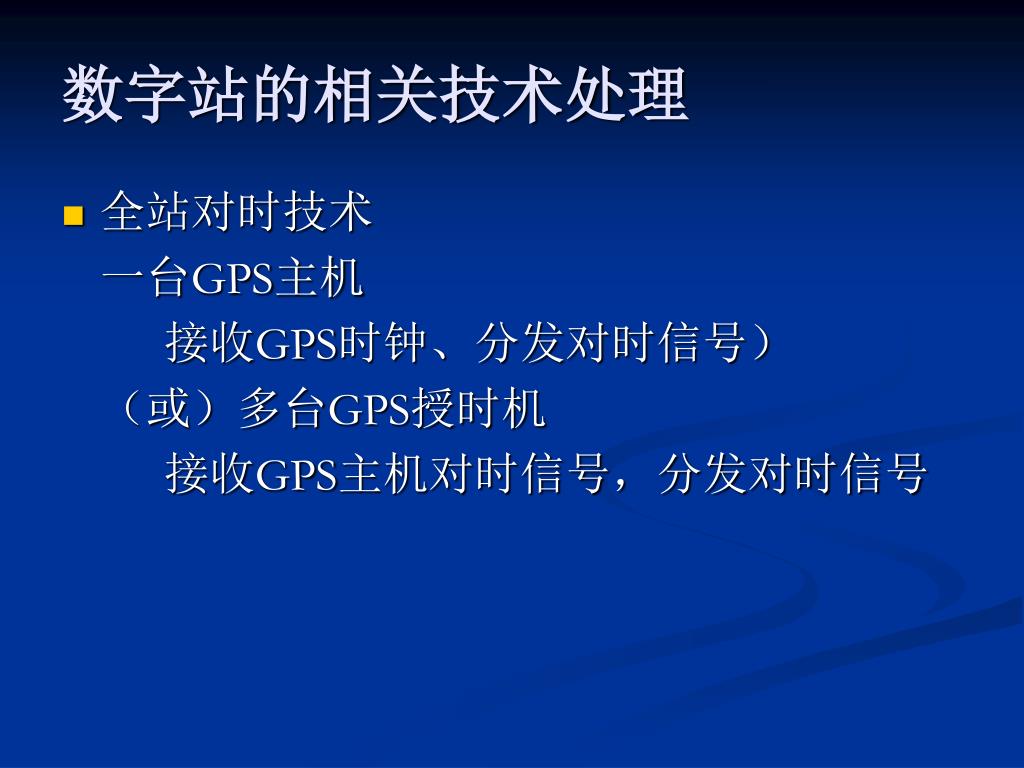 数字站的相关技术处理

全站对时技术

一台GPS主机

接收GPS时钟、分发对时信号）

（或）多台GPS授时机

接收GPS主机对时信号，分发对时信号